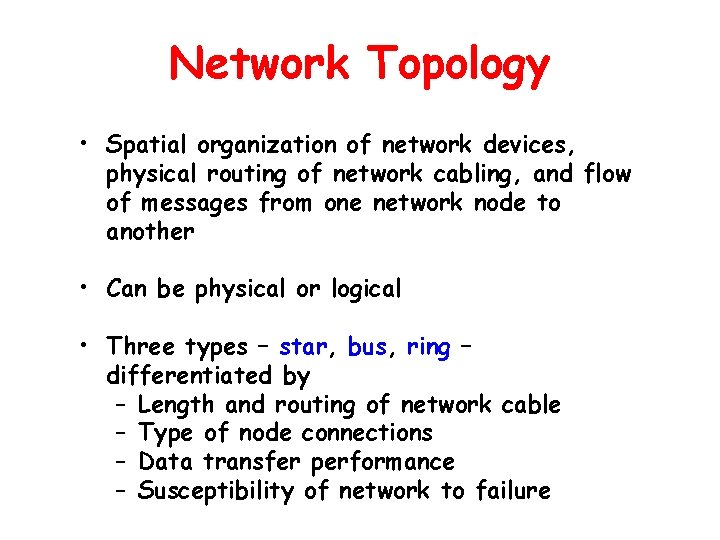 Network Topology

• Spatial organization of network devices, physical routing of network cabling, and flow of messages from one network node to another

• Can be physical or logical

• Three types – star, bus, ring – differentiated by
– Length and routing of network cable
– Type of node connections
– Data transfer performance
– Susceptibility of network to failure